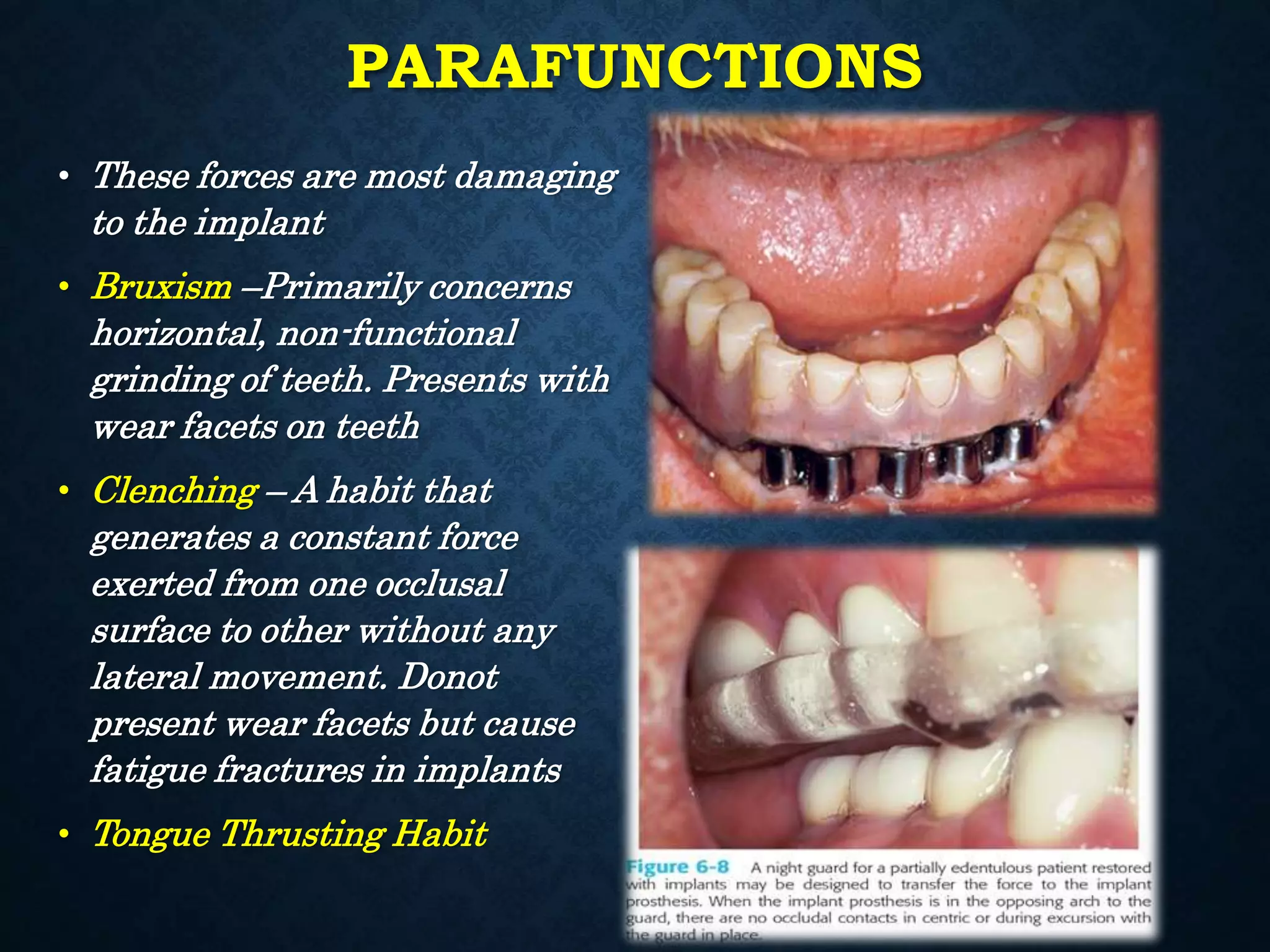 PARAFUNCTIONS

• These forces are most damaging to the implant

• Bruxism –Primarily concerns horizontal, non-functional grinding of teeth. Presents with wear facets on teeth

• Clenching – A habit that generates a constant force exerted from one occlusal surface to other without any lateral movement. Donot present wear facets but cause fatigue fractures in implants

• Tongue Thrusting Habit

Figure 6-8 A night guard for a partially edentulous patient restored with implants may be designed to transfer the force to the implant prosthesis. When the implant prosthesis is in the opposing arch to the guard, there are no occludal contacts in centric or during excursion with the guard in place.